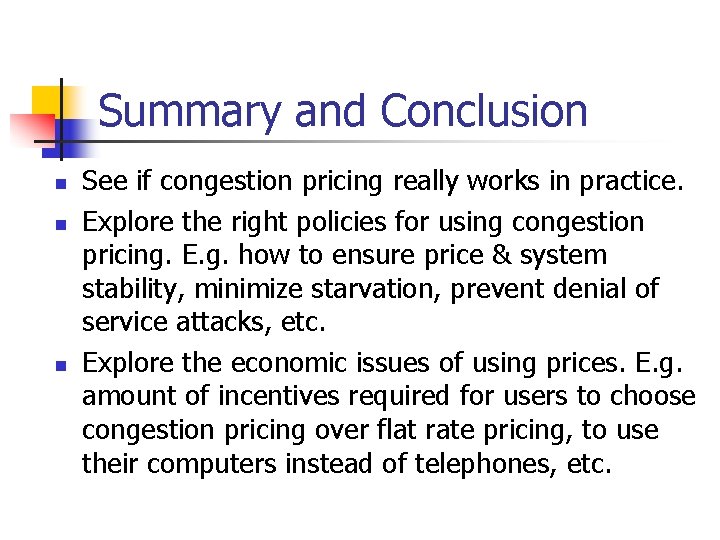 Summary and Conclusion

- See if congestion pricing really works in practice.
- Explore the right policies for using congestion pricing. E.g. how to ensure price & system stability, minimize starvation, prevent denial of service attacks, etc.
- Explore the economic issues of using prices. E.g. amount of incentives required for users to choose congestion pricing over flat rate pricing, to use their computers instead of telephones, etc.